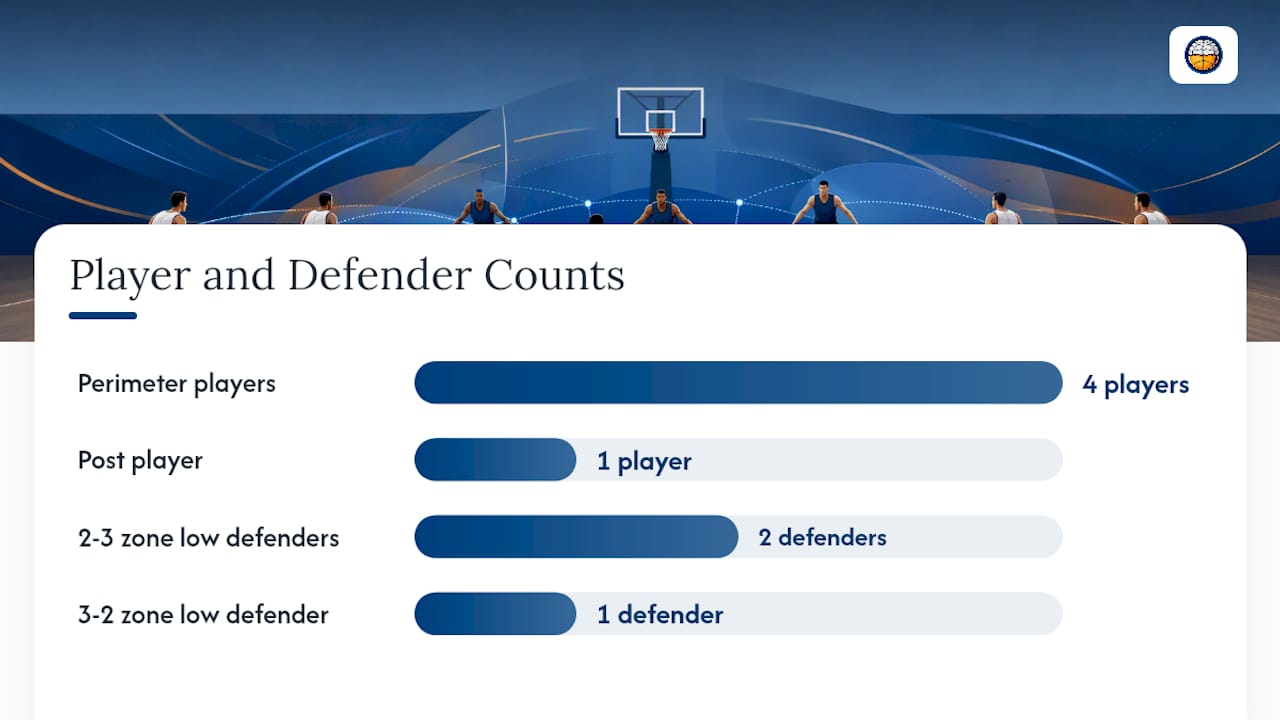 Player and Defender Counts

Perimeter players

4 players

Post player

1 player

2-3 zone low defenders

2 defenders

3-2 zone low defender

1 defender